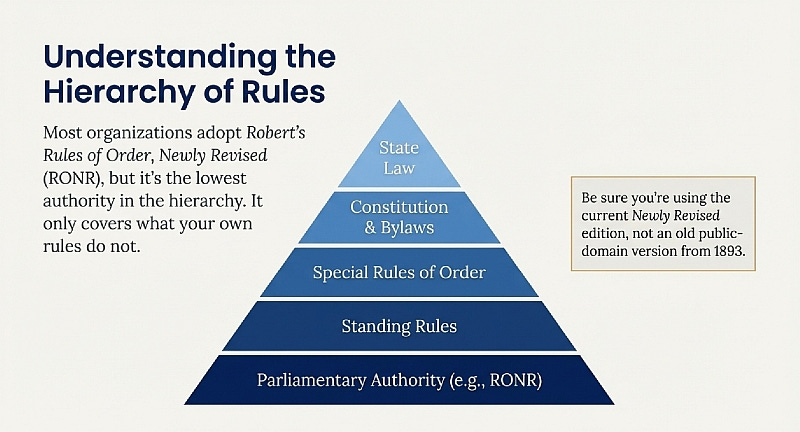 Understanding the Hierarchy of Rules

Most organizations adopt Robert's Rules of Order, Newly Revised (RONR), but it's the lowest authority in the hierarchy. It only covers what your own rules do not.

State Law

Constitution & Bylaws

Special Rules of Order

Standing Rules

Parliamentary Authority (e.g., RONR)

Be sure you're using the current Newly Revised edition, not an old public-domain version from 1893.